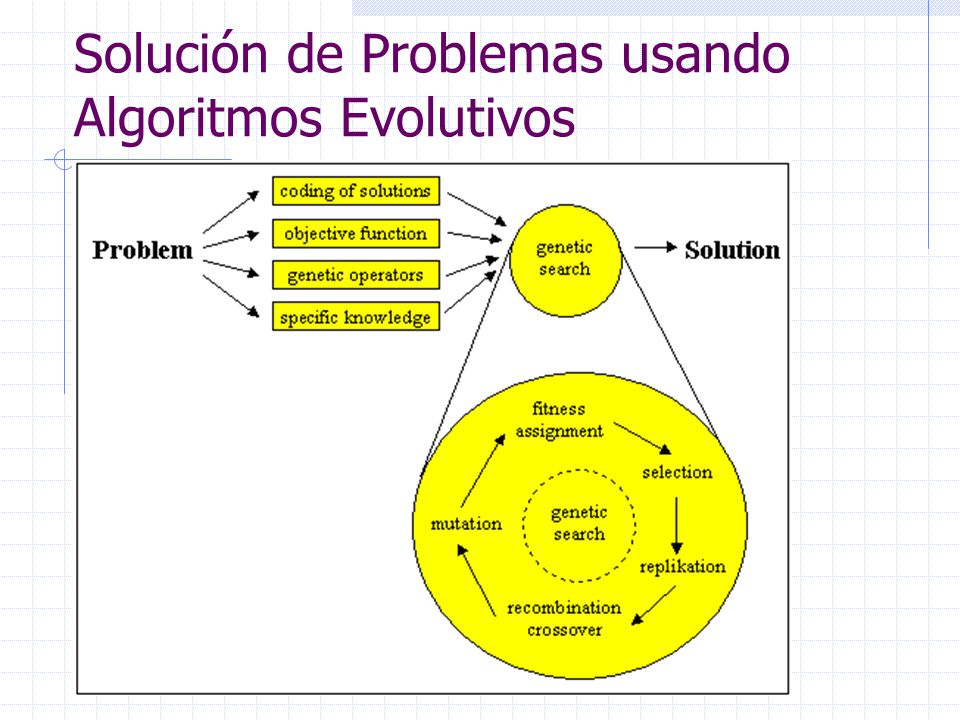 Solución de Problemas usando Algoritmos Evolutivos

Problem

coding of solutions

objective function

genetic operators

specific knowledge

genetic search

Solution

fitness assignment

selection

replikation

recombination crossover

mutation

genetic search